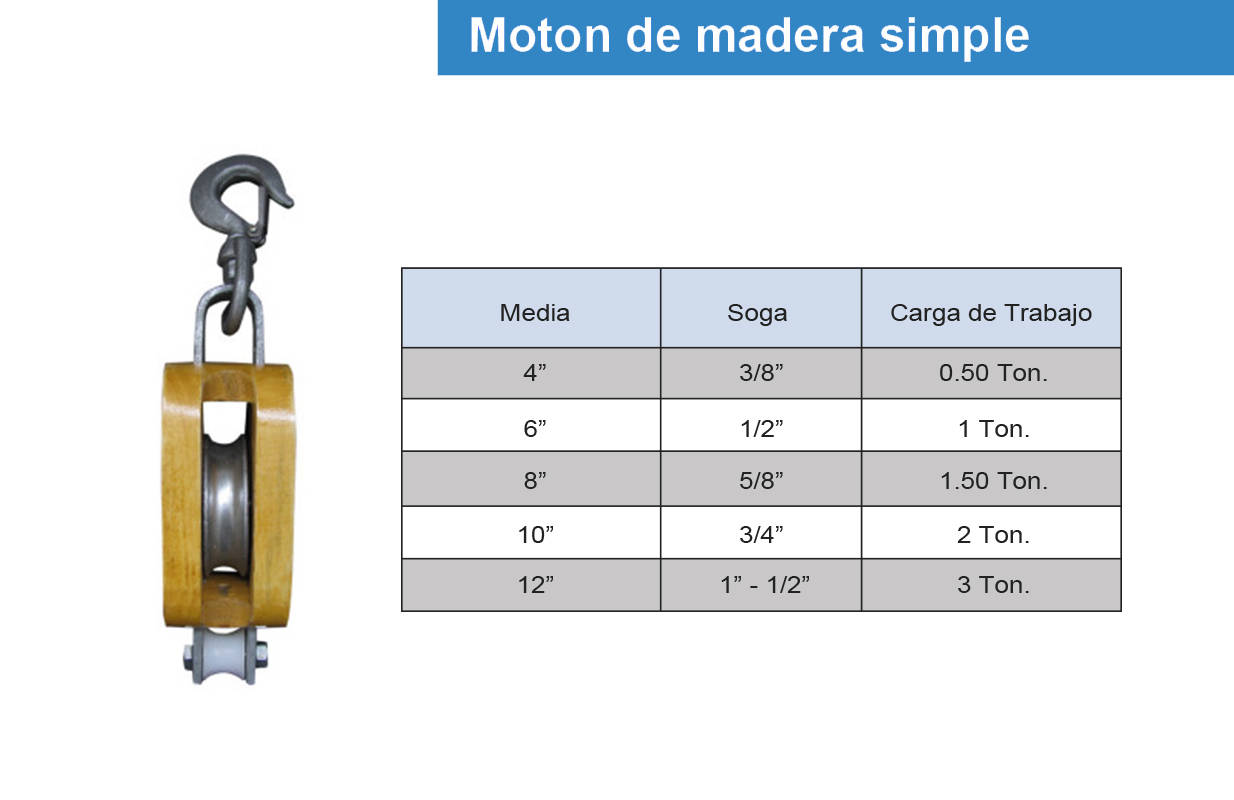 Moton de madera simple

| Media | Soga | Carga de Trabajo |
|---|---|---|
| 4” | 3/8” | 0.50 Ton. |
| 6” | 1/2” | 1 Ton. |
| 8” | 5/8” | 1.50 Ton. |
| 10” | 3/4” | 2 Ton. |
| 12” | 1” - 1/2” | 3 Ton. |